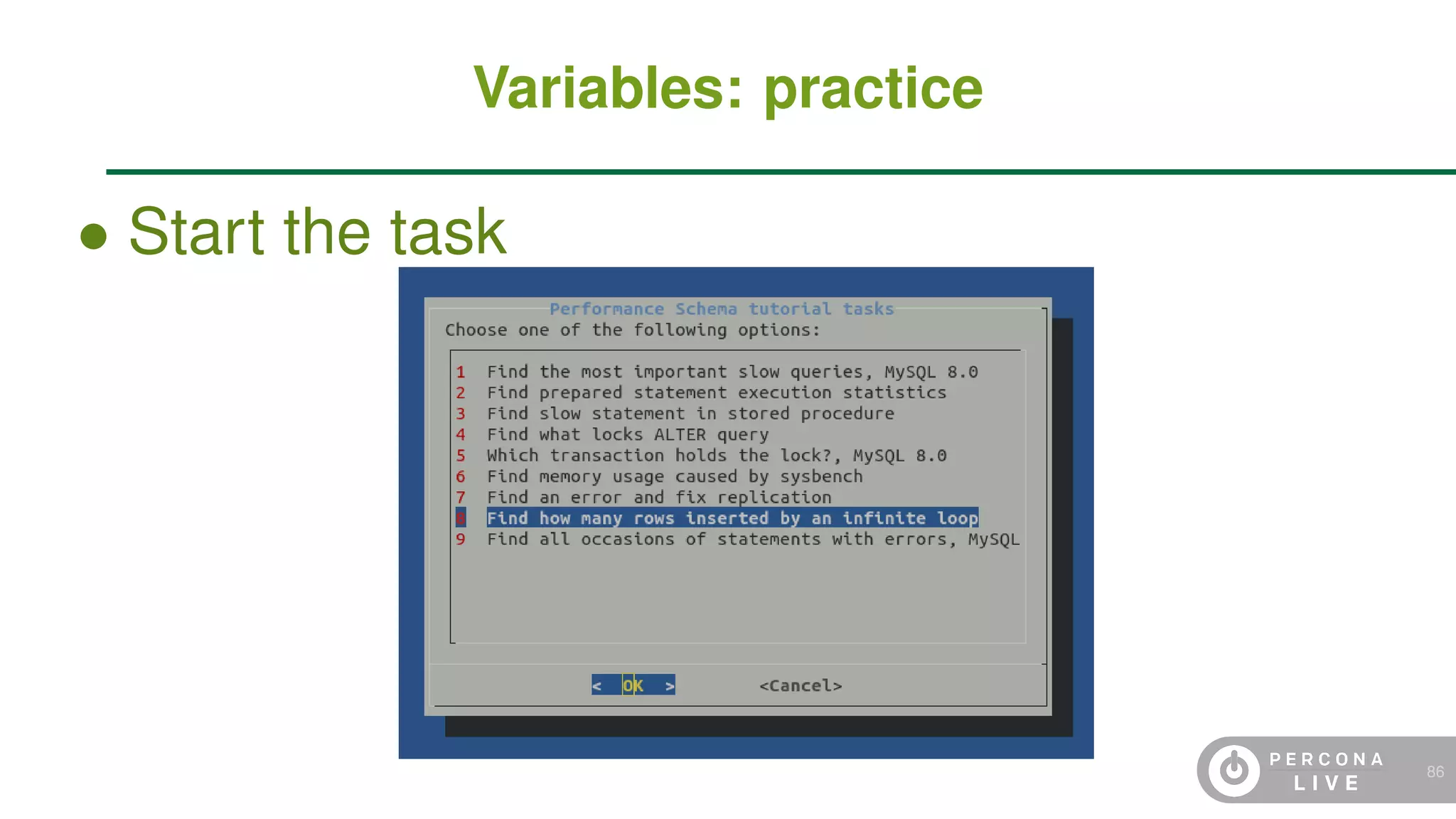 Variables: practice

• Start the task

Performance Schema tutorial tasks

Choose one of the following options:

1 Find the most important slow queries, MySQL 8.0
2 Find prepared statement execution statistics
3 Find slow statement in stored procedure
4 Find what locks ALTER query
5 Which transaction holds the lock?, MySQL 8.0
6 Find memory usage caused by sysbench
7 Find an error and fix replication
8 Find how many rows inserted by an infinite loop
9 Find all occasions of statements with errors, MySQL

< OK > <Cancel>

PERCONA LIVE

86